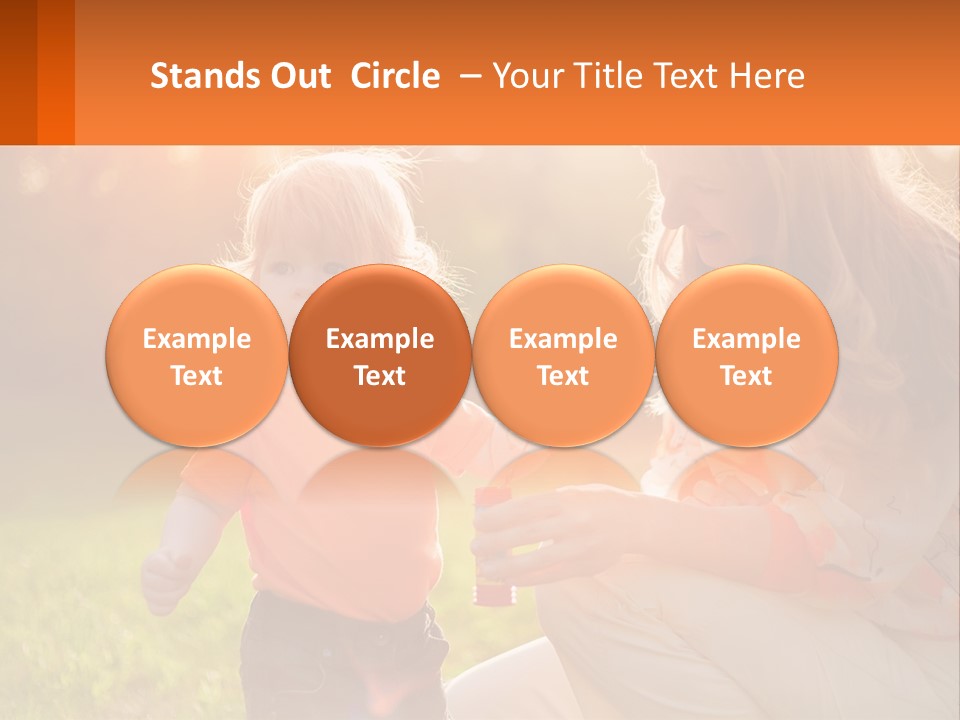 Stands Out Circle – Your Title Text Here

Example Text

Example Text

Example Text

Example Text